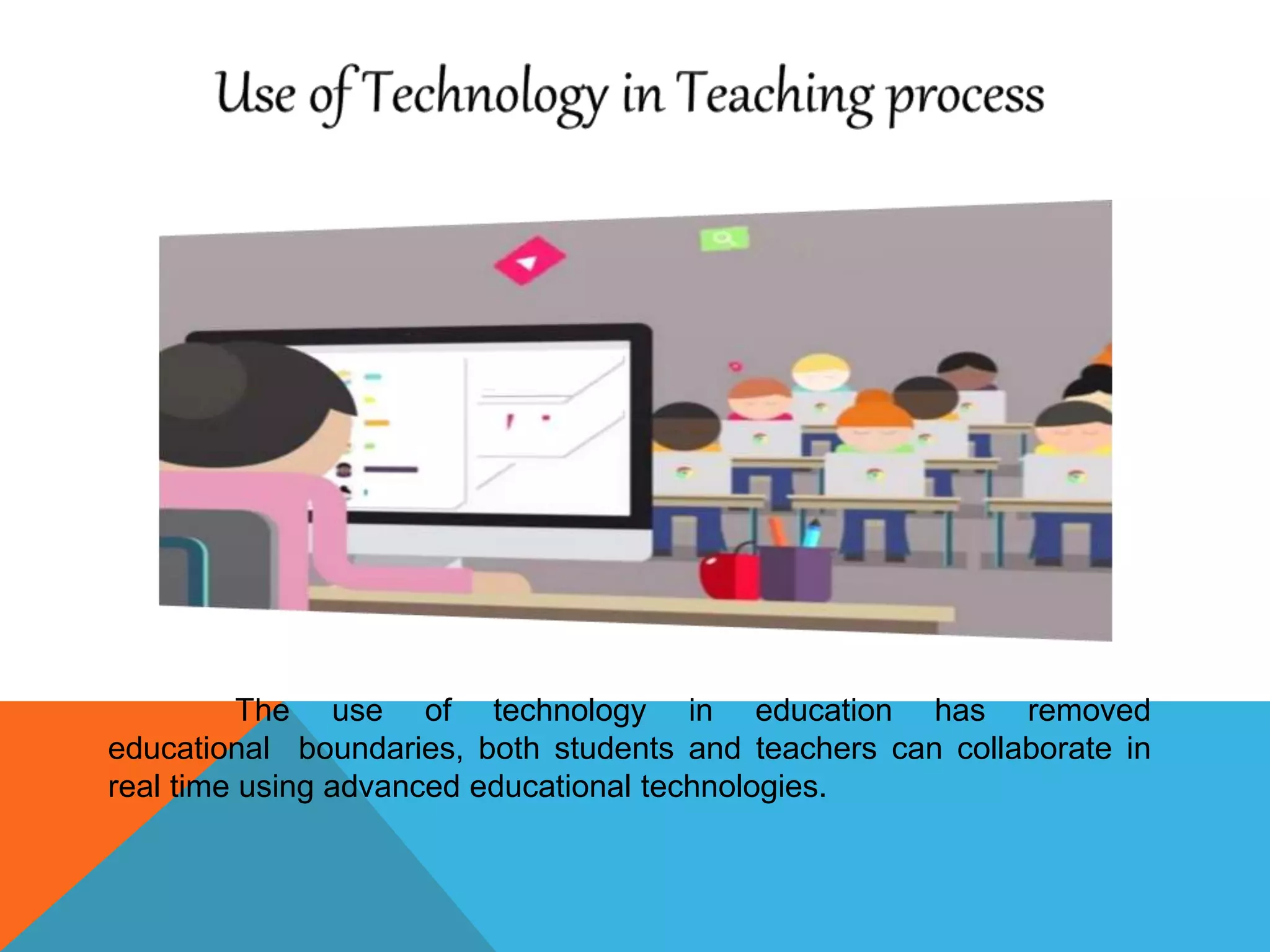 Use of Technology in Teaching process

The use of technology in education has removed educational boundaries, both students and teachers can collaborate in real time using advanced educational technologies.